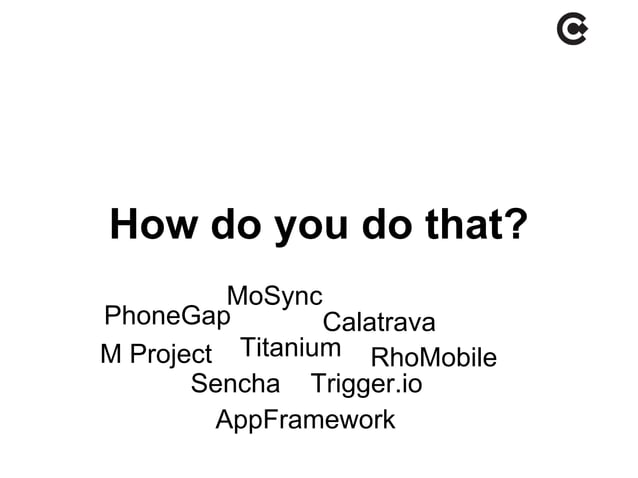 How do you do that?

MoSync
PhoneGap
Calatrava
M Project
Titanium
RhoMobile
Sencha
Trigger.io
AppFramework